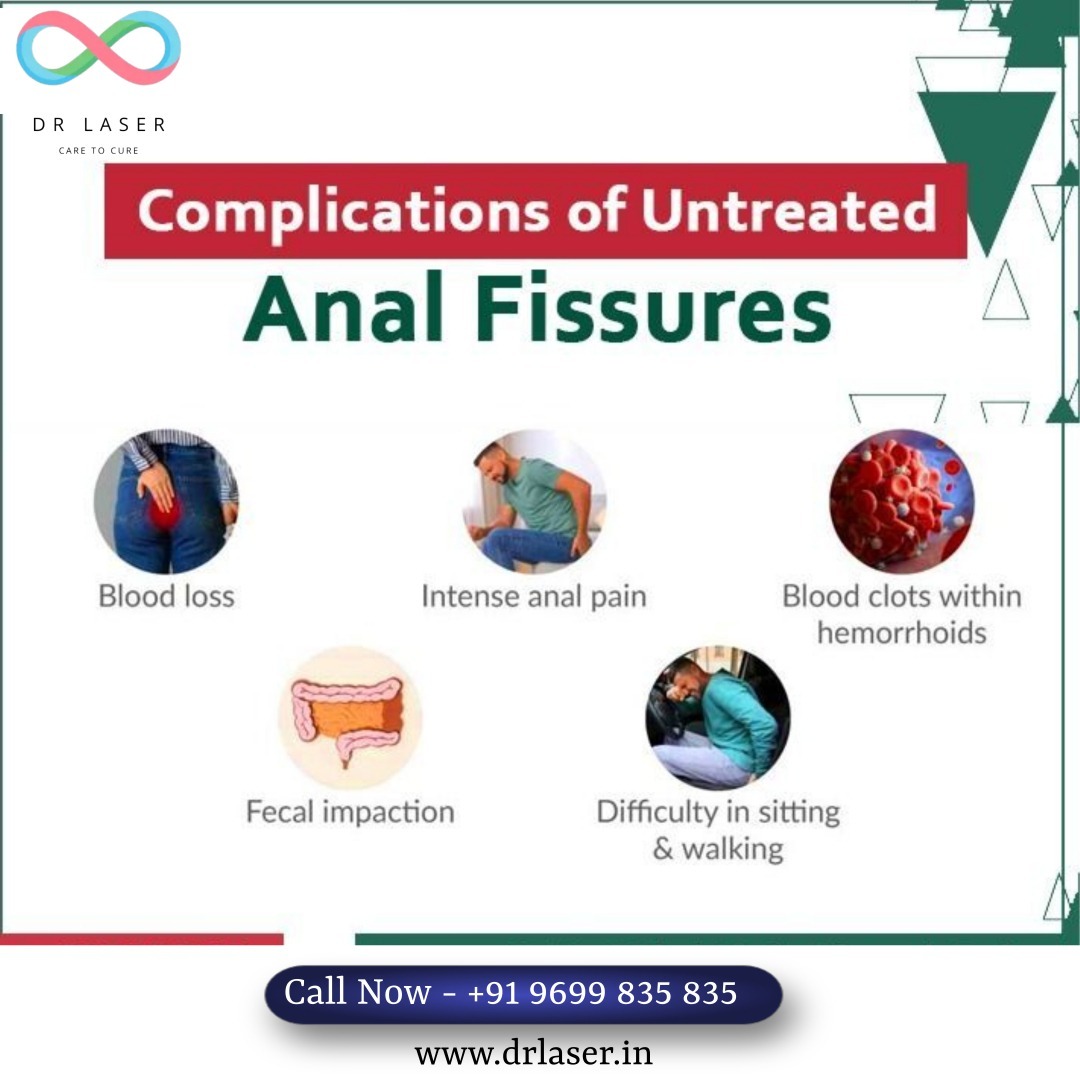 DR LASER
CARE TO CURE

Complications of Untreated
Anal Fissures

Blood loss

Intense anal pain

Blood clots within hemorrhoids

Fecal impaction

Difficulty in sitting & walking

Call Now - +91 9699 835 835

www.drlaser.in